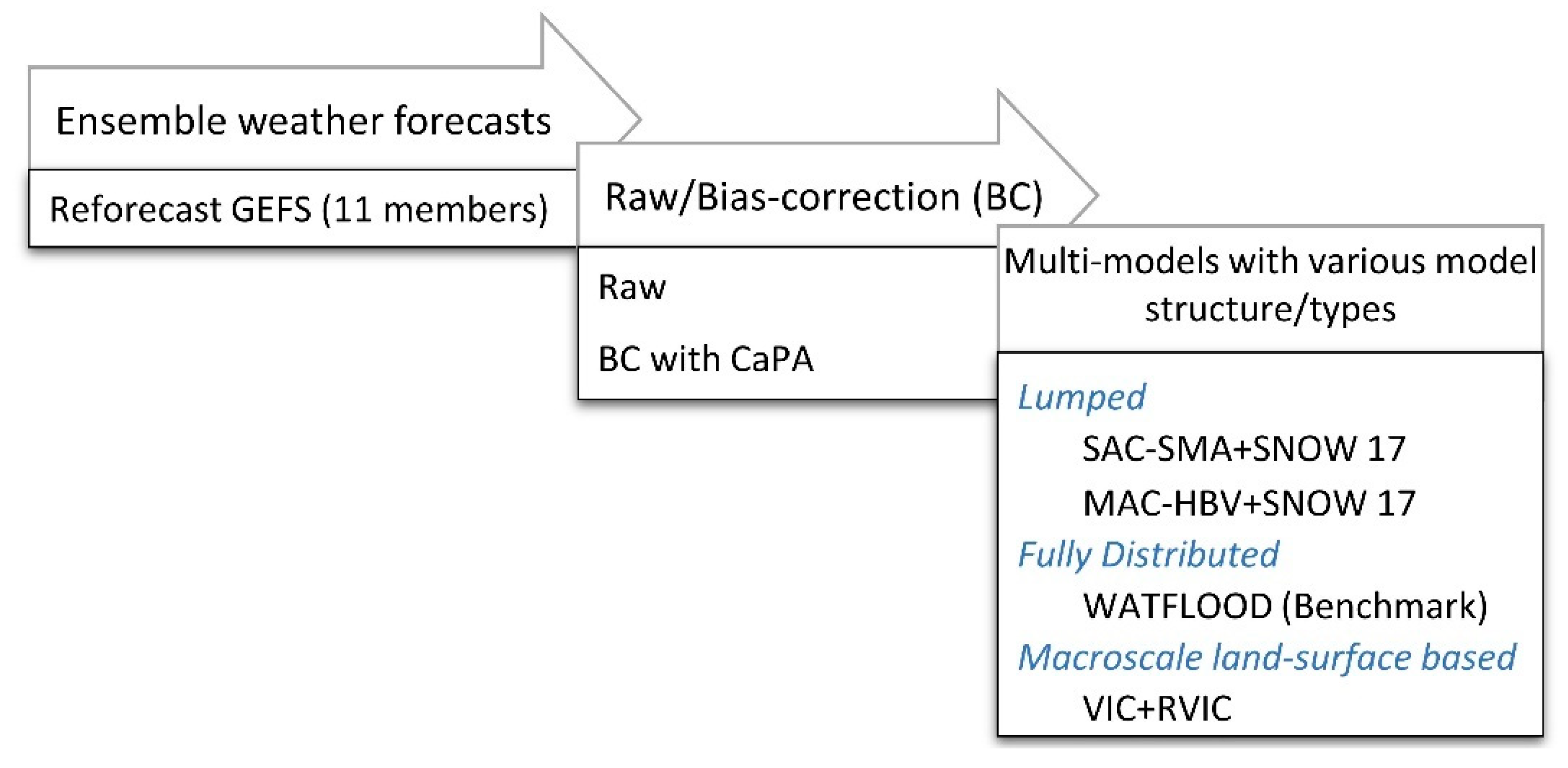 Ensemble weather forecasts

Reforecast GEFS (11 members)

Raw/Bias-correction (BC)

Raw

BC with CaPA

Multi-models with various model structure/types

Lumped

SAC-SMA+SNOW 17

MAC-HBV+SNOW 17

Fully Distributed

WATFLOOD (Benchmark)

Macroscale land-surface based

VIC+RVIC